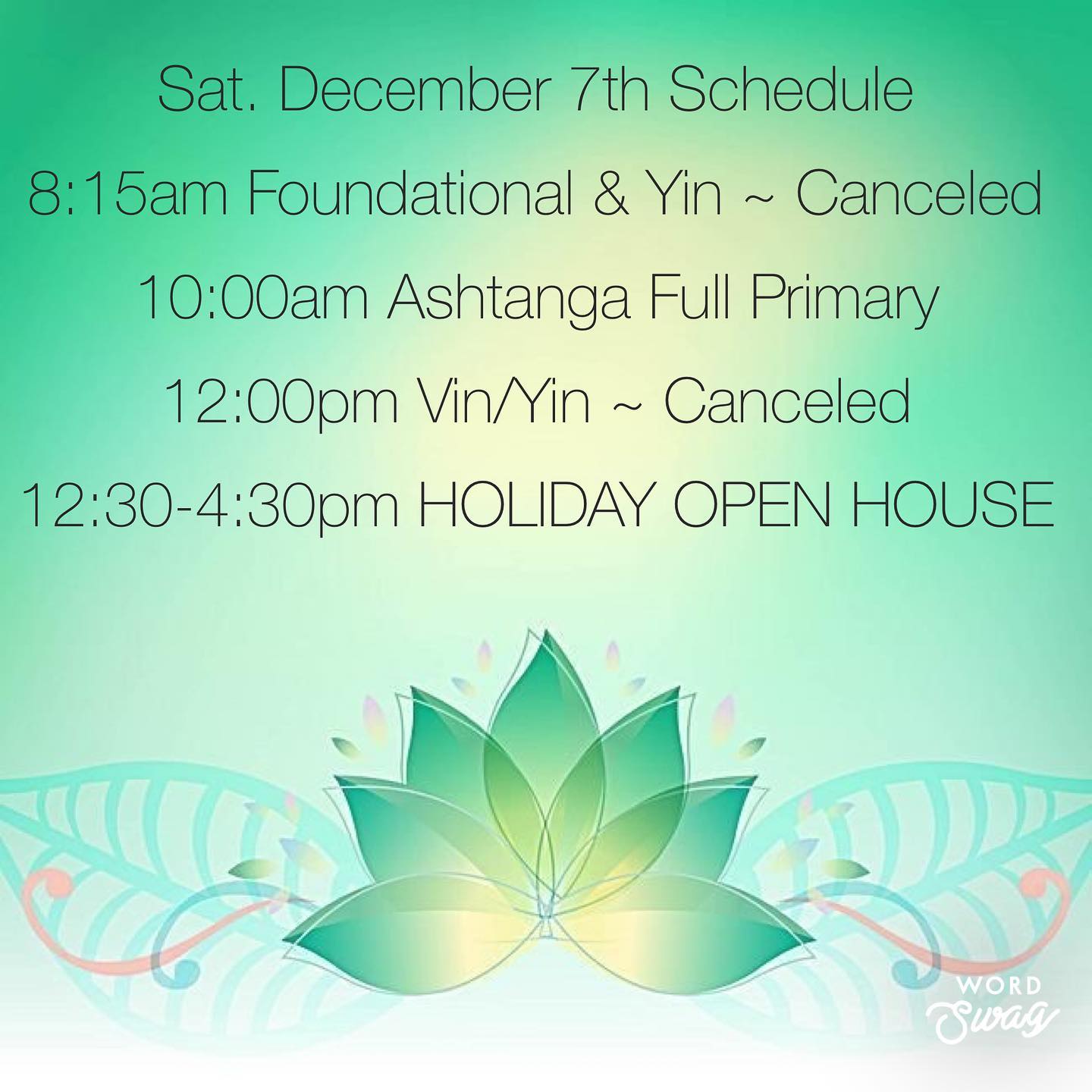 Sat. December 7th Schedule

8:15am Foundational & Yin ~ Canceled

10:00am Ashtanga Full Primary

12:00pm Vin/Yin ~ Canceled

12:30-4:30pm HOLIDAY OPEN HOUSE

WORD Swag